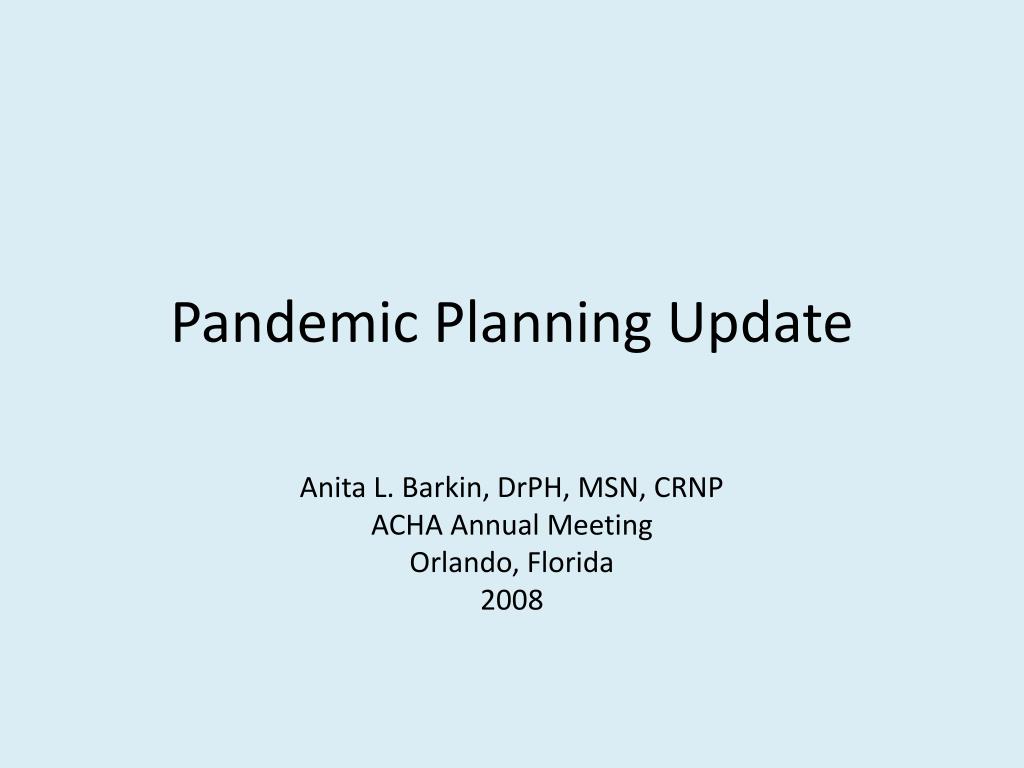 Pandemic Planning Update

Anita L. Barkin, DrPH, MSN, CRNP
ACHA Annual Meeting
Orlando, Florida
2008